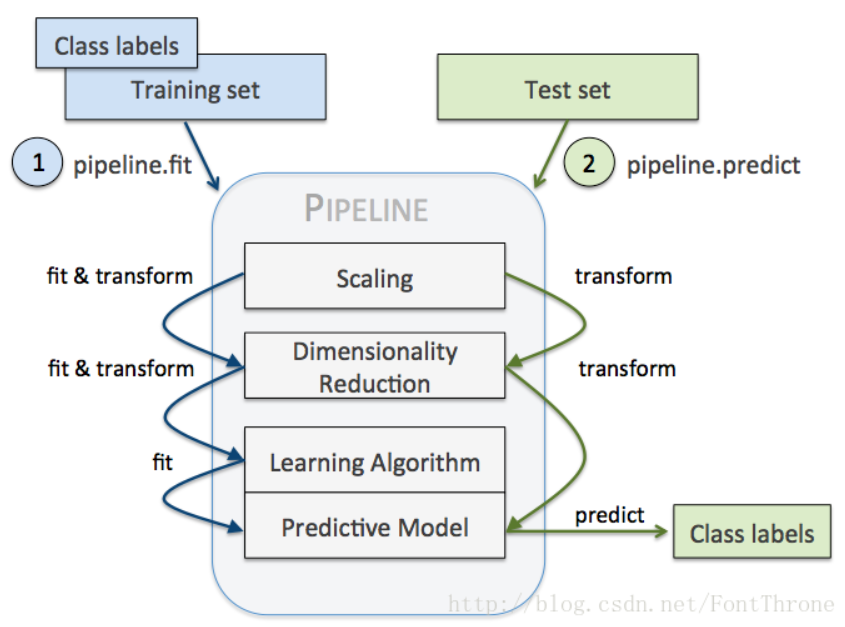 Class labels
Training set

Test set

1 pipeline.fit

2 pipeline.predict

PIPELINE

fit & transform

Scaling

transform

fit & transform

Dimensionality Reduction

transform

fit

Learning Algorithm

Predictive Model

predict

Class labels

http://blog.csdn.net/FontThrone